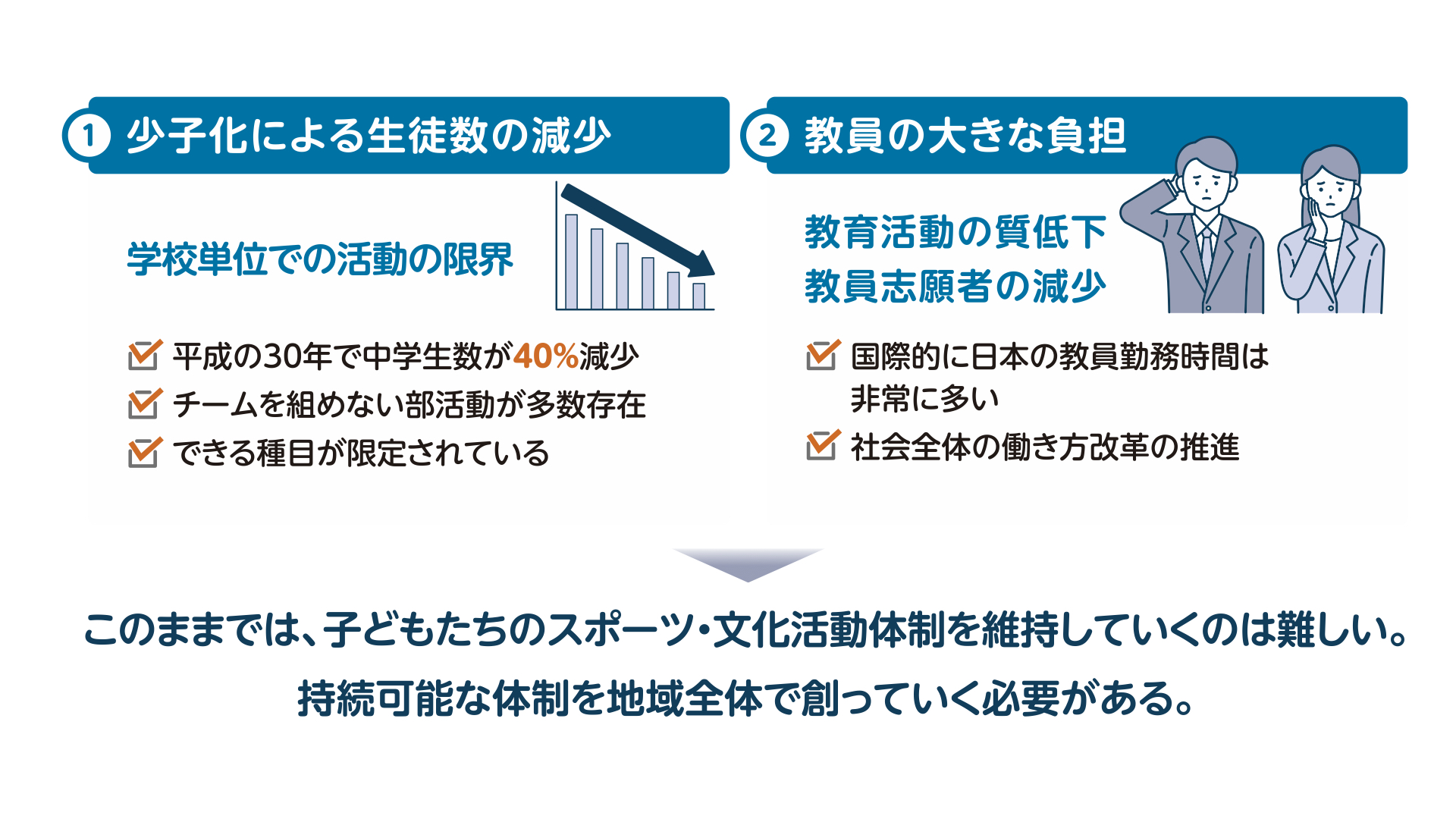 1 少子化による生徒数の減少

学校単位での活動の限界

平成の30年で中学生数が40%減少
チームを組めない部活動が多数存在
できる種目が限定されている

2 教員の大きな負担

教育活動の質低下
教員志願者の減少

国際的に日本の教員勤務時間は非常に多い
社会全体の働き方改革の推進

このままでは、子どもたちのスポーツ・文化活動体制を維持していくのは難しい。
持続可能な体制を地域全体で創っていく必要がある。